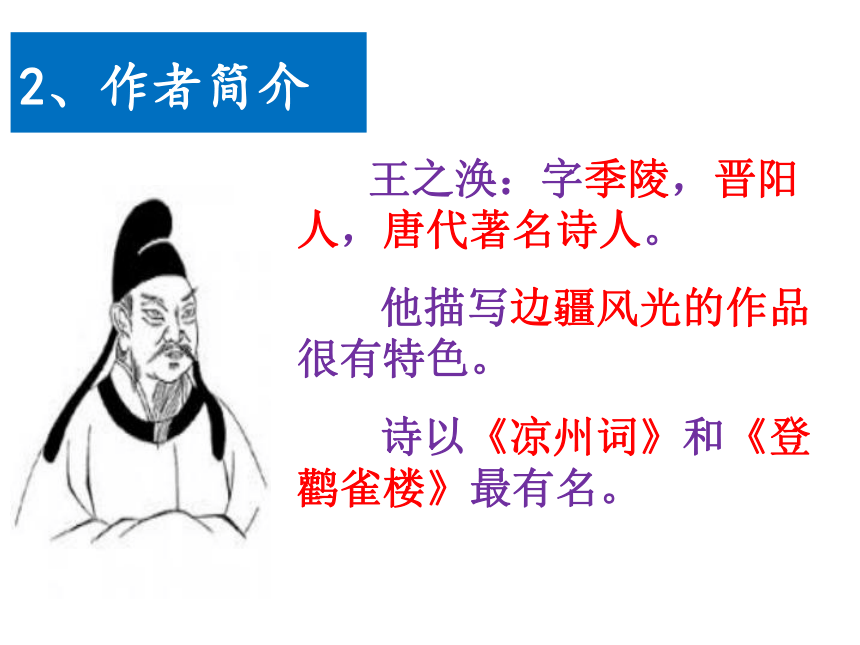 2、作者简介

王之涣：字季陵，晋阳人，唐代著名诗人。

他描写边疆风光的作品很有特色。

诗以《凉州词》和《登鹳雀楼》最有名。